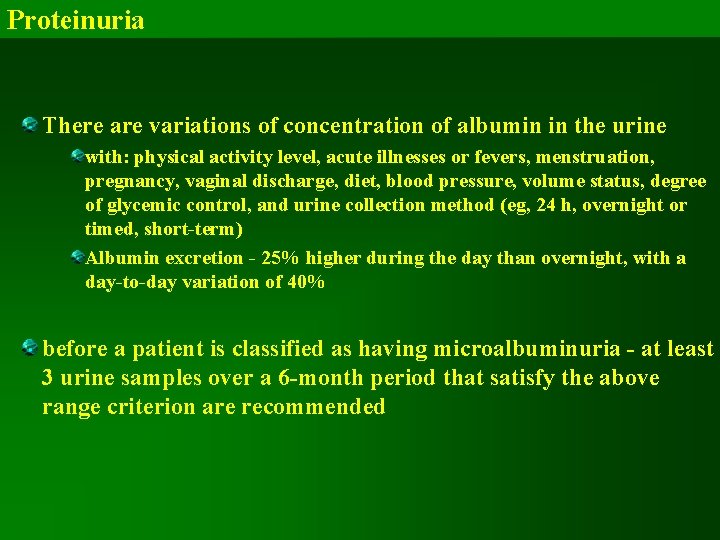 Proteinuria

There are variations of concentration of albumin in the urine

with: physical activity level, acute illnesses or fevers, menstruation, pregnancy, vaginal discharge, diet, blood pressure, volume status, degree of glycemic control, and urine collection method (eg, 24 h, overnight or timed, short-term)

Albumin excretion - 25% higher during the day than overnight, with a day-to-day variation of 40%

before a patient is classified as having microalbuminuria - at least 3 urine samples over a 6-month period that satisfy the above range criterion are recommended